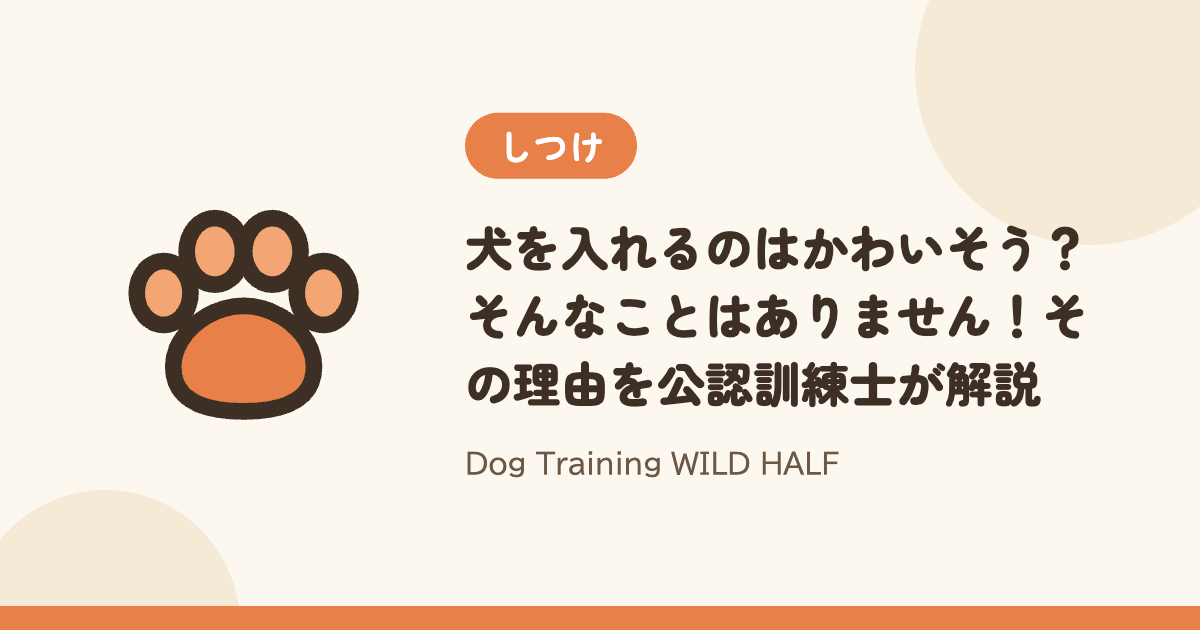 しつけ

犬を入れるのはかわいそう？そんなことはありません！その理由を公認訓練士が解説

Dog Training WILD HALF